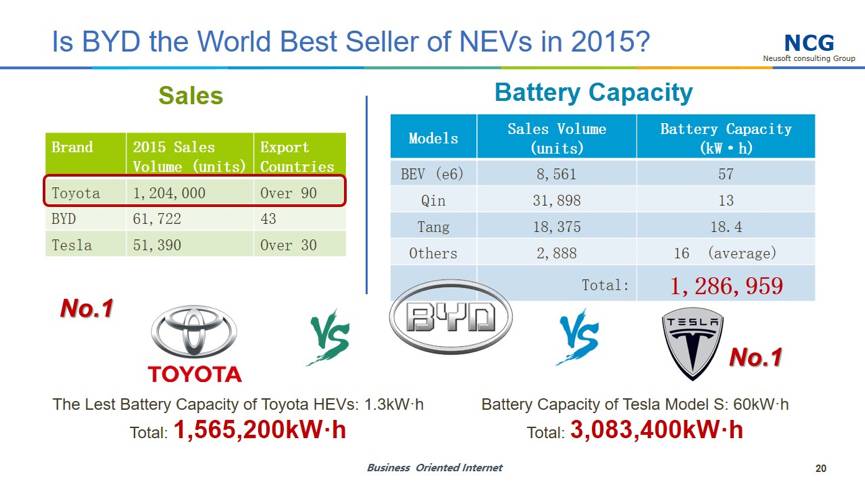 Is BYD the World Best Seller of NEVs in 2015?

NCG
Neusoft consulting Group

Sales

| Brand | 2015 Sales Volume (units) | Export Countries |
|---|---|---|
| Toyota | 1,204,000 | Over 90 |
| BYD | 61,722 | 43 |
| Tesla | 51,390 | Over 30 |

Battery Capacity

| Models | Sales Volume (units) | Battery Capacity (kW·h) |
|---|---|---|
| BEV (e6) | 8,561 | 57 |
| Qin | 31,898 | 13 |
| Tang | 18,375 | 18.4 |
| Others | 2,888 | 16 (average) |
| | Total: | 1,286,959 |

No.1

TOYOTA

VS

BYD

VS

TESLA

No.1

The Lest Battery Capacity of Toyota HEVs: 1.3kW·h
Total: 1,565,200kW·h

Battery Capacity of Tesla Model S: 60kW·h
Total: 3,083,400kW·h

Business Oriented Internet

20